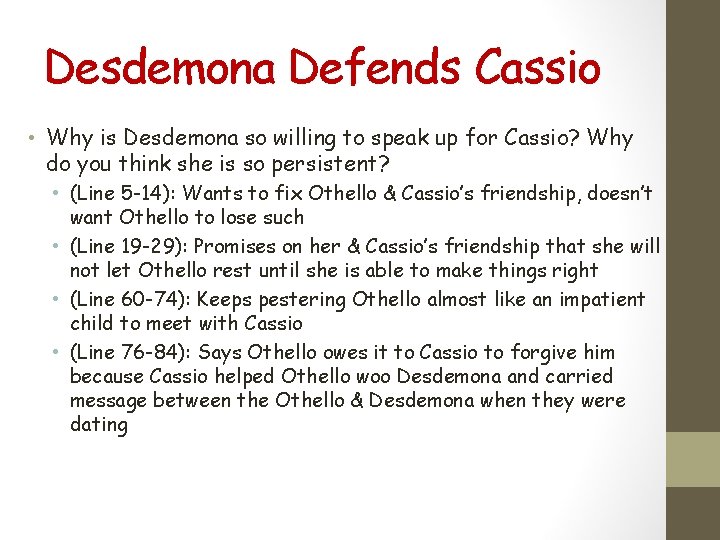 Desdemona Defends Cassio

• Why is Desdemona so willing to speak up for Cassio? Why do you think she is so persistent?
  • (Line 5-14): Wants to fix Othello & Cassio's friendship, doesn't want Othello to lose such
  • (Line 19-29): Promises on her & Cassio's friendship that she will not let Othello rest until she is able to make things right
  • (Line 60-74): Keeps pestering Othello almost like an impatient child to meet with Cassio
  • (Line 76-84): Says Othello owes it to Cassio to forgive him because Cassio helped Othello woo Desdemona and carried message between the Othello & Desdemona when they were dating